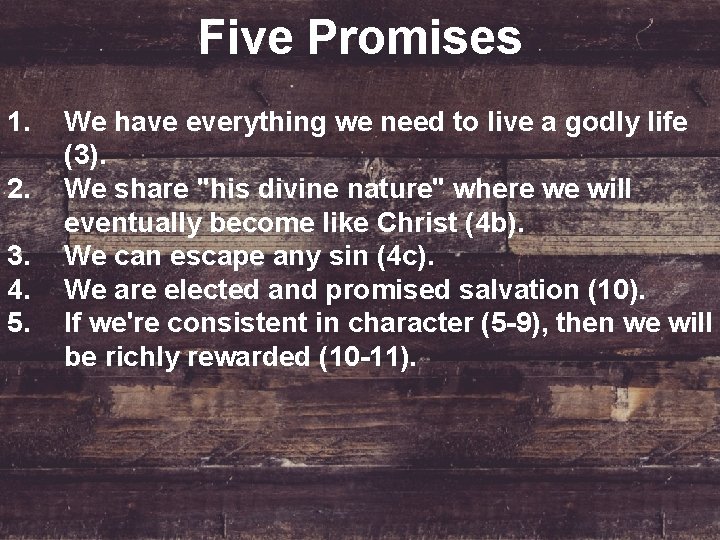 Five Promises

1. We have everything we need to live a godly life (3).
2. We share "his divine nature" where we will eventually become like Christ (4b).
3. We can escape any sin (4c).
4. We are elected and promised salvation (10).
5. If we're consistent in character (5-9), then we will be richly rewarded (10-11).